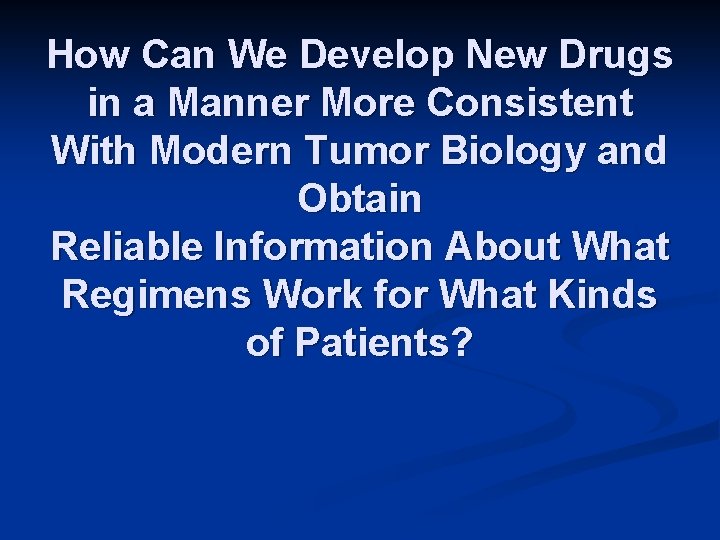 How Can We Develop New Drugs in a Manner More Consistent With Modern Tumor Biology and Obtain
Reliable Information About What Regimens Work for What Kinds of Patients?